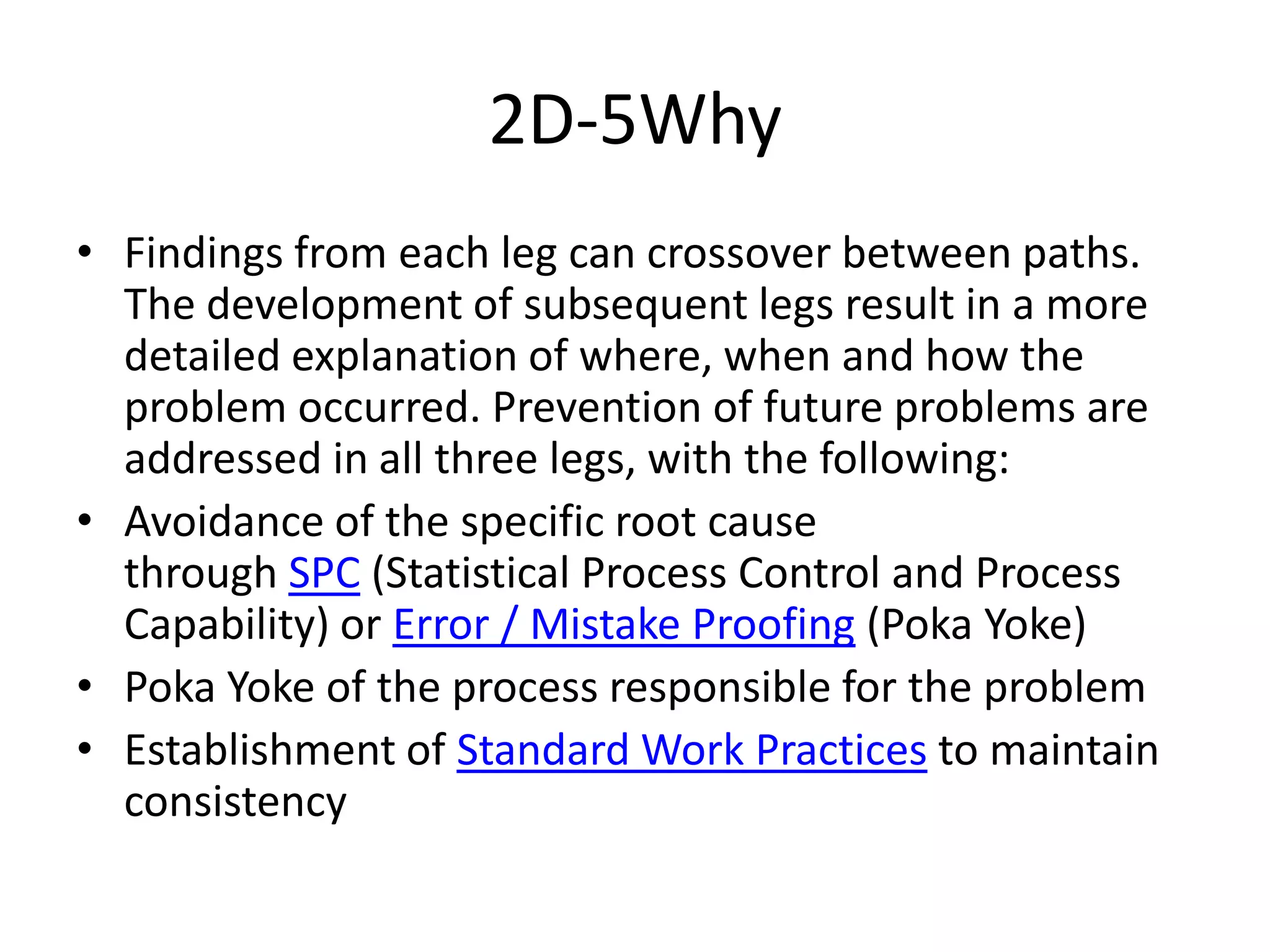 2D-5Why

• Findings from each leg can crossover between paths. The development of subsequent legs result in a more detailed explanation of where, when and how the problem occurred. Prevention of future problems are addressed in all three legs, with the following:
• Avoidance of the specific root cause through SPC (Statistical Process Control and Process Capability) or Error / Mistake Proofing (Poka Yoke)
• Poka Yoke of the process responsible for the problem
• Establishment of Standard Work Practices to maintain consistency